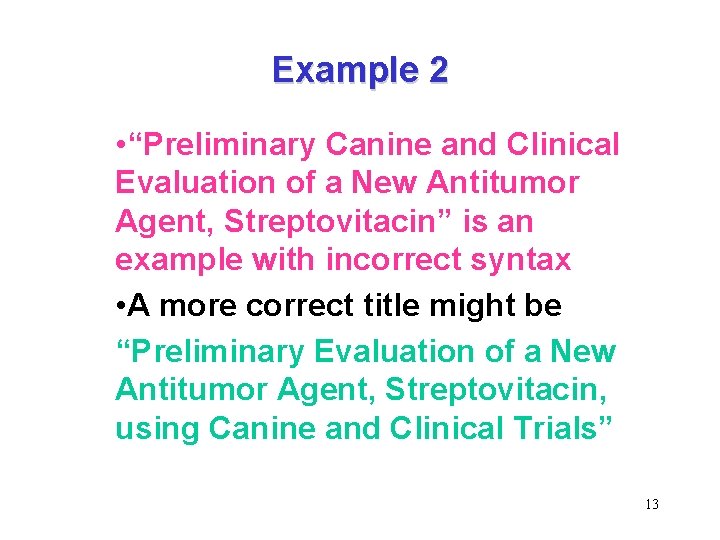 Example 2

•“Preliminary Canine and Clinical Evaluation of a New Antitumor Agent, Streptovitacin” is an example with incorrect syntax

•A more correct title might be

“Preliminary Evaluation of a New Antitumor Agent, Streptovitacin, using Canine and Clinical Trials”

13